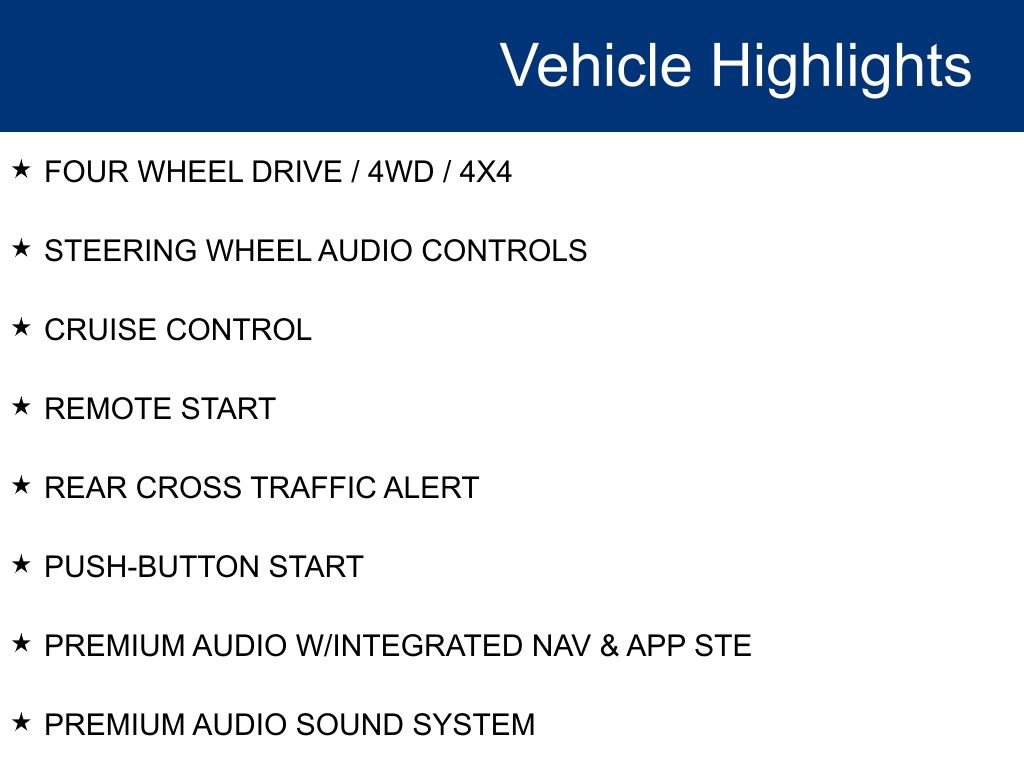 Vehicle Highlights

★ FOUR WHEEL DRIVE / 4WD / 4X4

★ STEERING WHEEL AUDIO CONTROLS

★ CRUISE CONTROL

★ REMOTE START

★ REAR CROSS TRAFFIC ALERT

★ PUSH-BUTTON START

★ PREMIUM AUDIO W/INTEGRATED NAV & APP STE

★ PREMIUM AUDIO SOUND SYSTEM